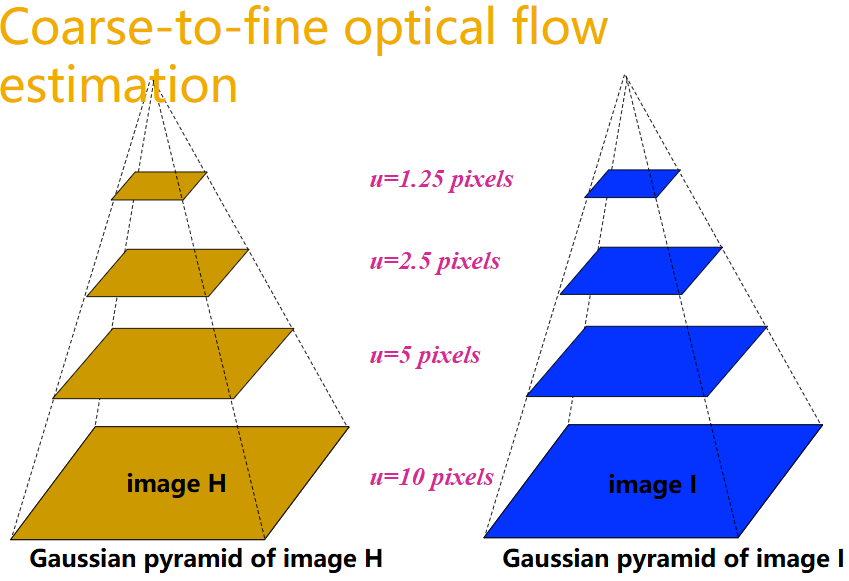 Coarse-to-fine optical flow estimation

u=1.25 pixels

u=2.5 pixels

u=5 pixels

u=10 pixels

image H

image I

Gaussian pyramid of image H

Gaussian pyramid of image I